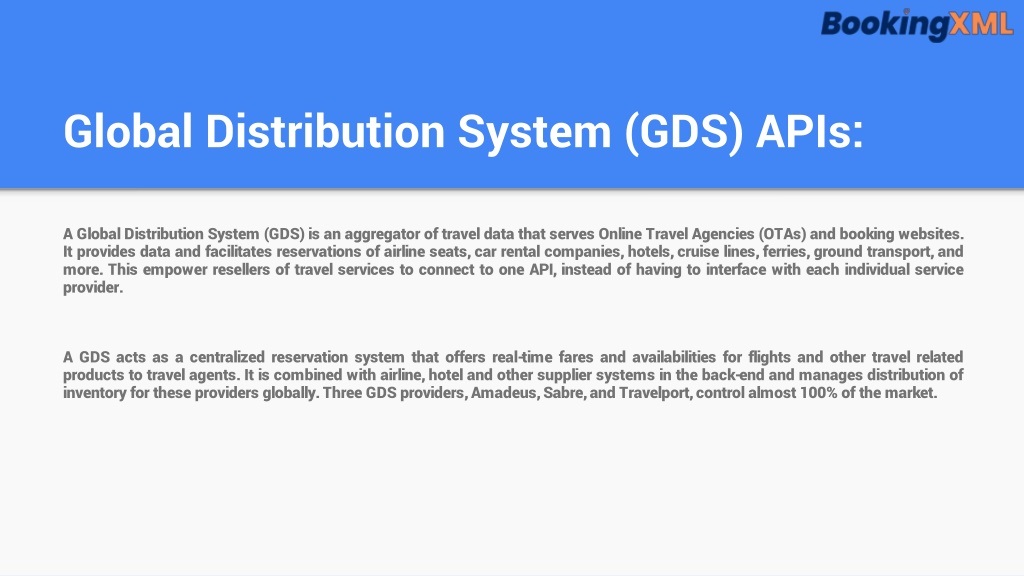 BookingXML

Global Distribution System (GDS) APIs:

A Global Distribution System (GDS) is an aggregator of travel data that serves Online Travel Agencies (OTAs) and booking websites. It provides data and facilitates reservations of airline seats, car rental companies, hotels, cruise lines, ferries, ground transport, and more. This empower resellers of travel services to connect to one API, instead of having to interface with each individual service provider.

A GDS acts as a centralized reservation system that offers real-time fares and availabilities for flights and other travel related products to travel agents. It is combined with airline, hotel and other supplier systems in the back-end and manages distribution of inventory for these providers globally. Three GDS providers, Amadeus, Sabre, and Travelport, control almost 100% of the market.